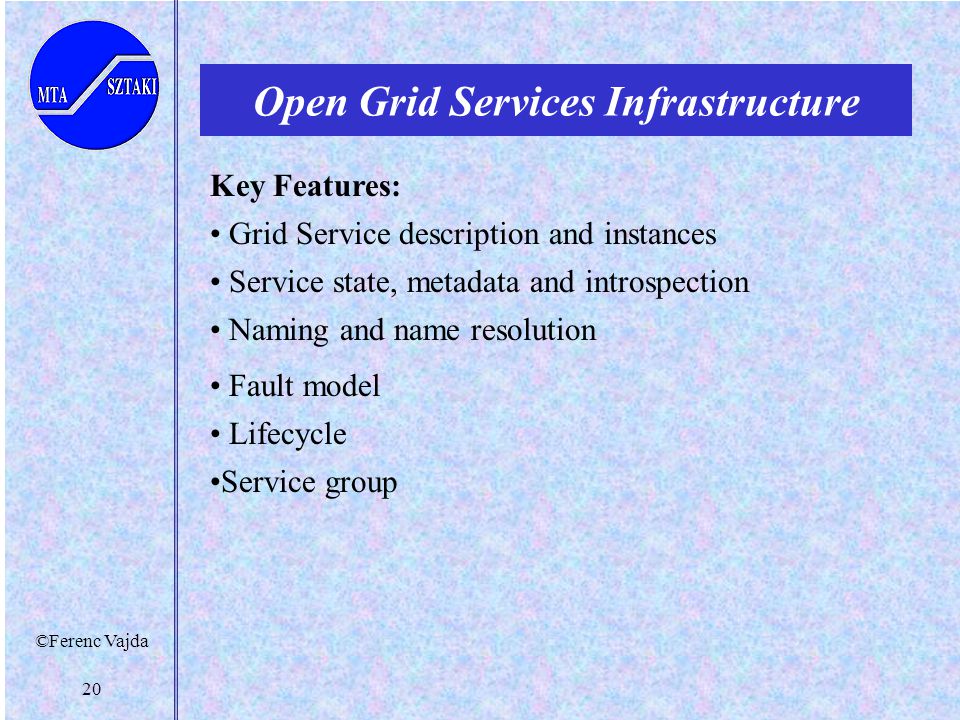 MTA SZTAKI

Open Grid Services Infrastructure

Key Features:

• Grid Service description and instances

• Service state, metadata and introspection

• Naming and name resolution

• Fault model

• Lifecycle

•Service group

©Ferenc Vajda

20